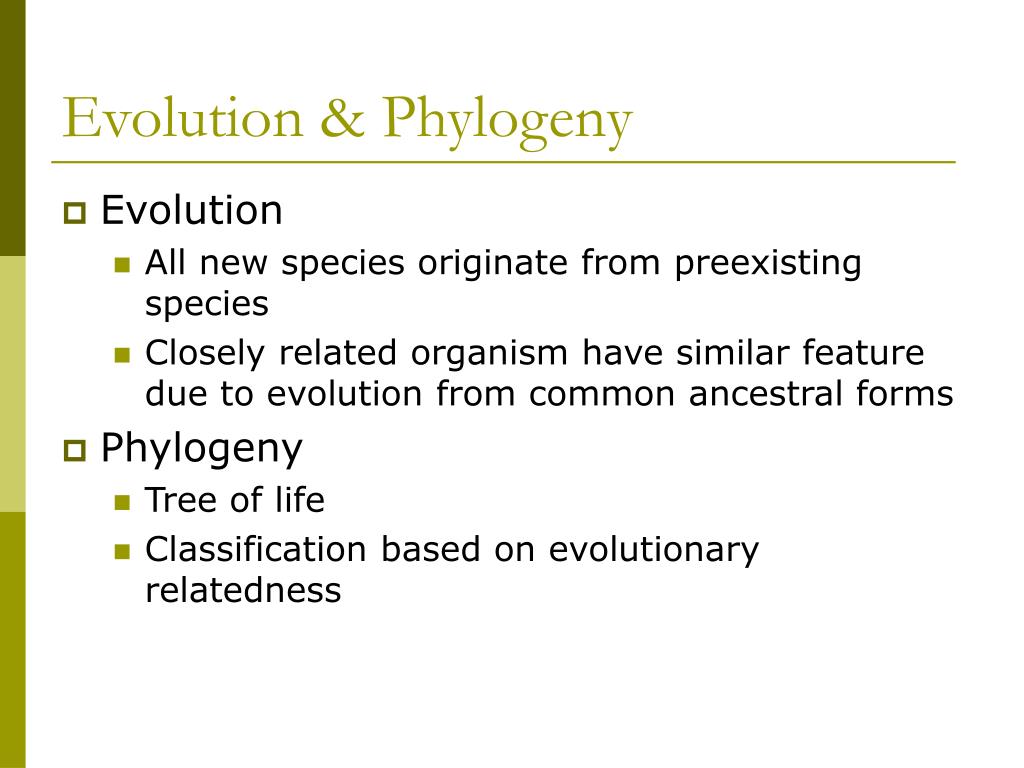 Evolution & Phylogeny

Evolution
All new species originate from preexisting species
Closely related organism have similar feature due to evolution from common ancestral forms

Phylogeny
Tree of life
Classification based on evolutionary relatedness